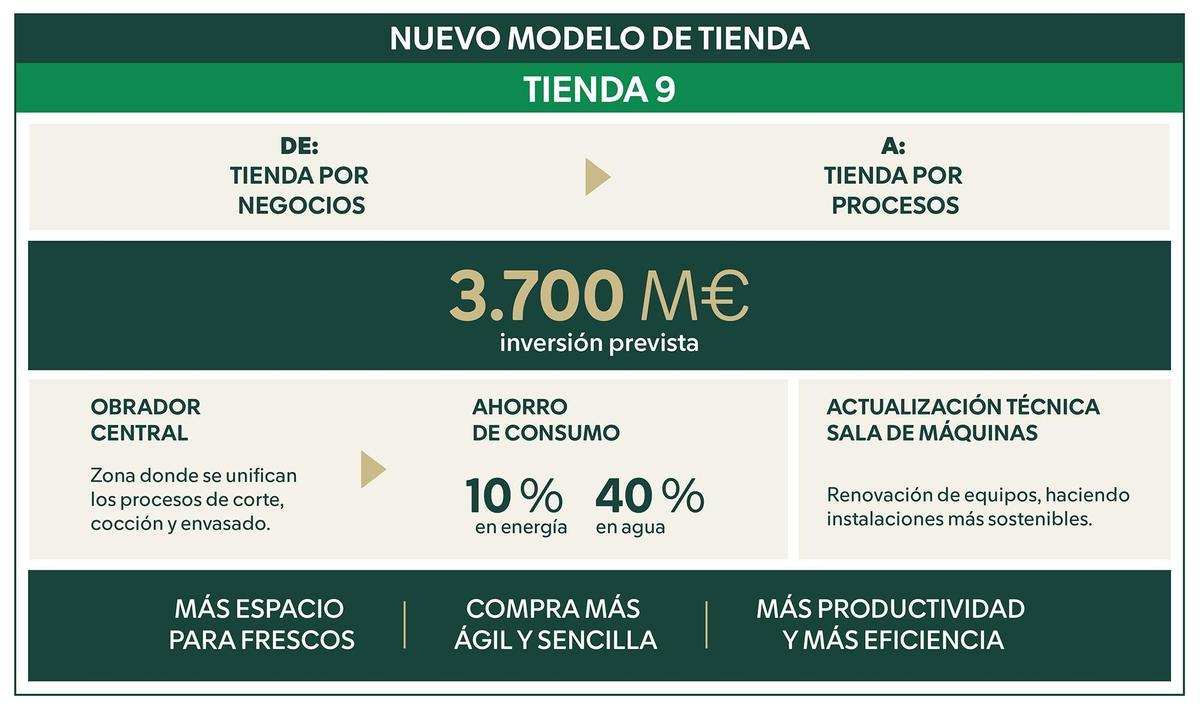 NUEVO MODELO DE TIENDA

TIENDA 9

DE:
TIENDA POR NEGOCIOS

A:
TIENDA POR PROCESOS

3.700 M€
inversión prevista

OBRADOR CENTRAL

Zona donde se unifican los procesos de corte, cocción y envasado.

AHORRO DE CONSUMO

10 %
en energía

40 %
en agua

ACTUALIZACIÓN TÉCNICA SALA DE MÁQUINAS

Renovación de equipos, haciendo instalaciones más sostenibles.

MÁS ESPACIO PARA FRESCOS

COMPRA MÁS ÁGIL Y SENCILLA

MÁS PRODUCTIVIDAD Y MÁS EFICIENCIA